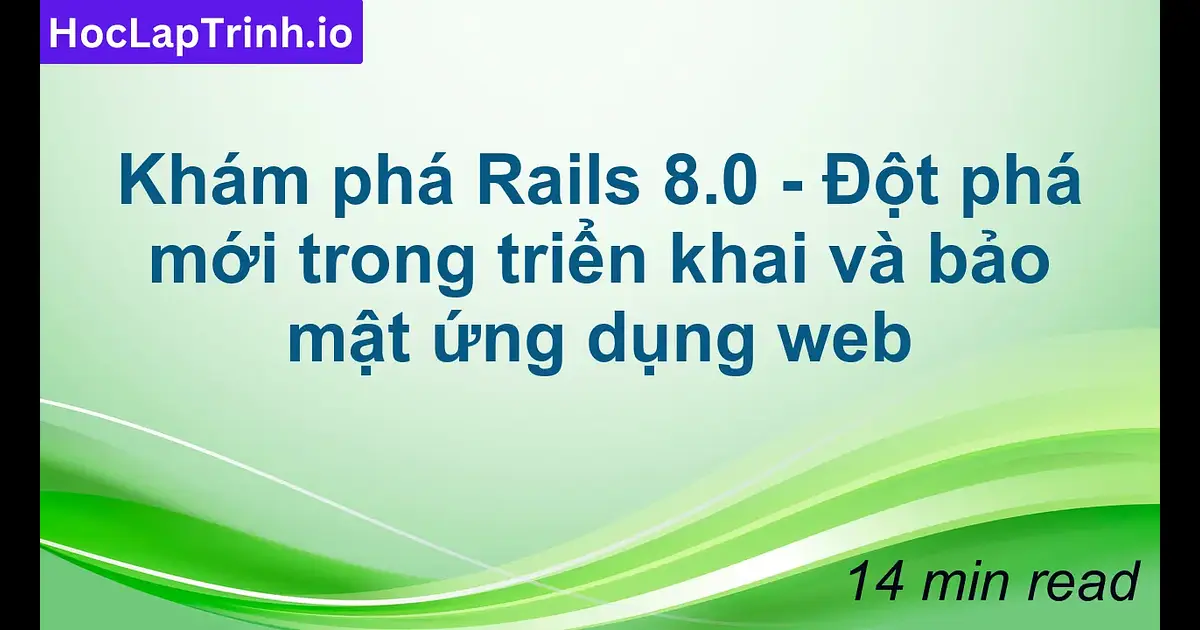 HocLapTrinh.io

Khám phá Rails 8.0 - Đột phá mới trong triển khai và bảo mật ứng dụng web

14 min read